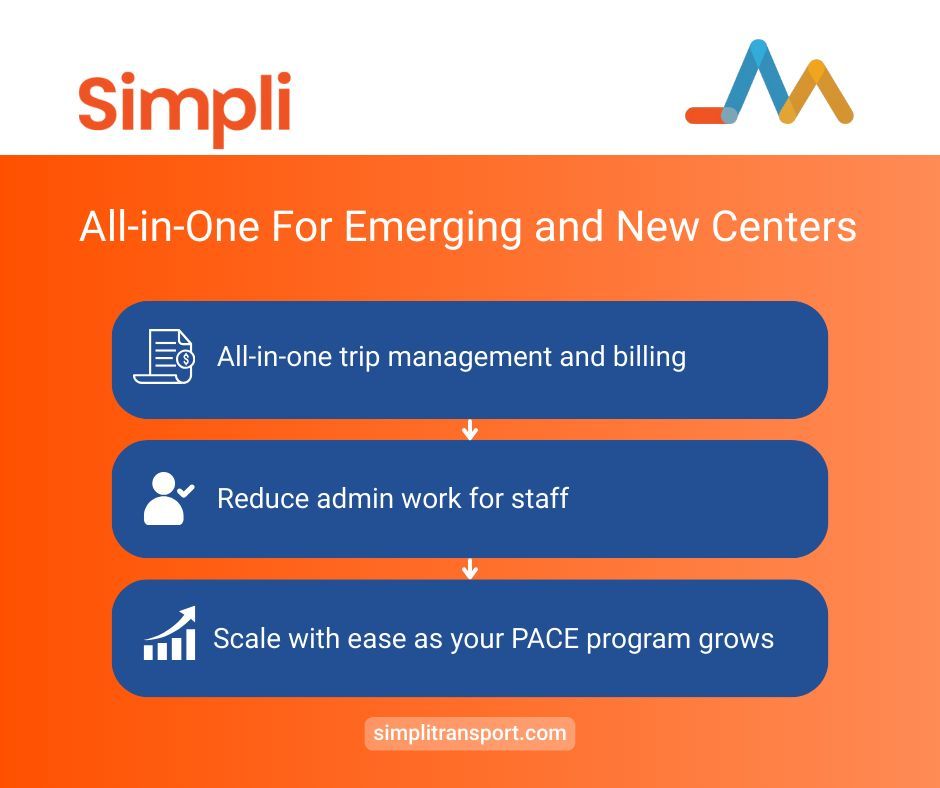 Simpli

All-in-One For Emerging and New Centers

All-in-one trip management and billing

Reduce admin work for staff

Scale with ease as your PACE program grows

simplitransport.com